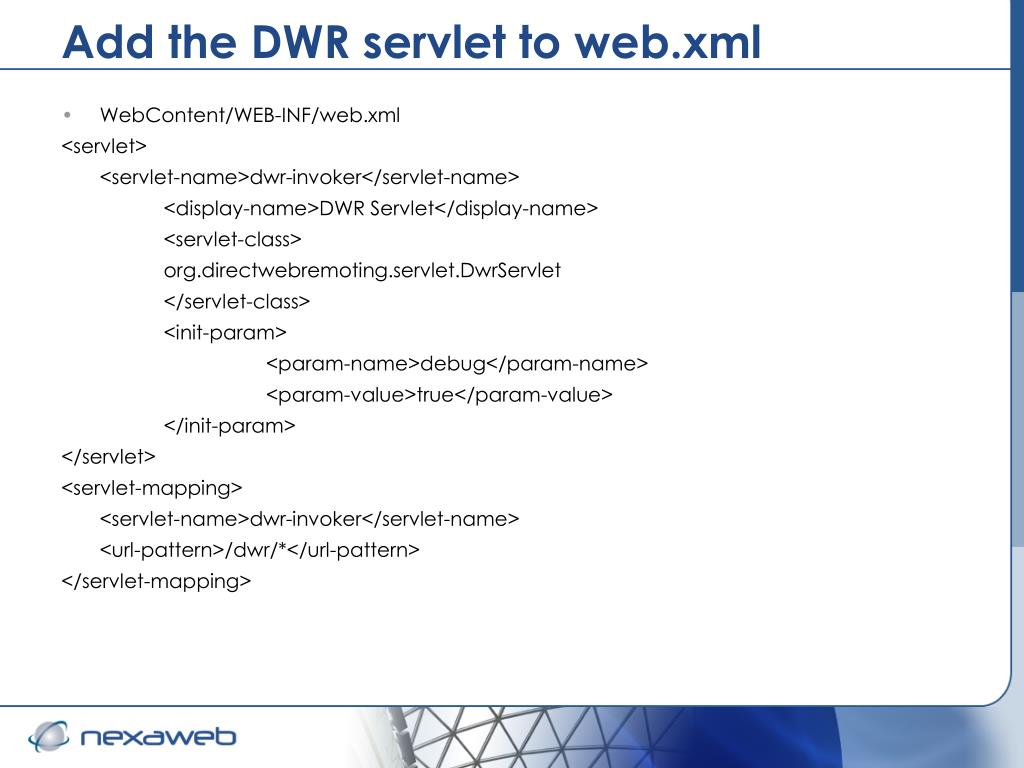 Add the DWR servlet to web.xml

• WebContent/WEB-INF/web.xml

<servlet>
<servlet-name>dwr-invoker</servlet-name>
<display-name>DWR Servlet</display-name>
<servlet-class>
org.directwebremoting.servlet.DwrServlet
</servlet-class>
<init-param>
<param-name>debug</param-name>
<param-value>true</param-value>
</init-param>
</servlet>
<servlet-mapping>
<servlet-name>dwr-invoker</servlet-name>
<url-pattern>/dwr/*</url-pattern>
</servlet-mapping>

nexaweb